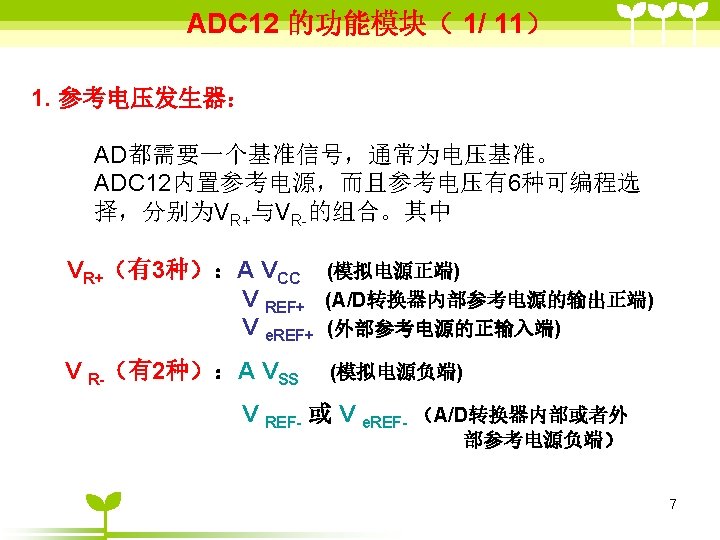 ADC12 的功能模块（ 1/ 11）

1. 参考电压发生器：

AD都需要一个基准信号，通常为电压基准。ADC12内置参考电源，而且参考电压有6种可编程选择，分别为$V_{R+}$与$V_{R-}$的组合。其中

$V_{R+}$（有3种）： A $V_{CC}$ (模拟电源正端)
$V_{REF+}$ (A/D转换器内部参考电源的输出正端)
$V_{eREF+}$ (外部参考电源的正输入端)

$V_{R-}$（有2种）： A $V_{SS}$ (模拟电源负端)

$V_{REF-}$ 或 $V_{eREF-}$ （A/D转换器内部或者外部参考电源负端）

7